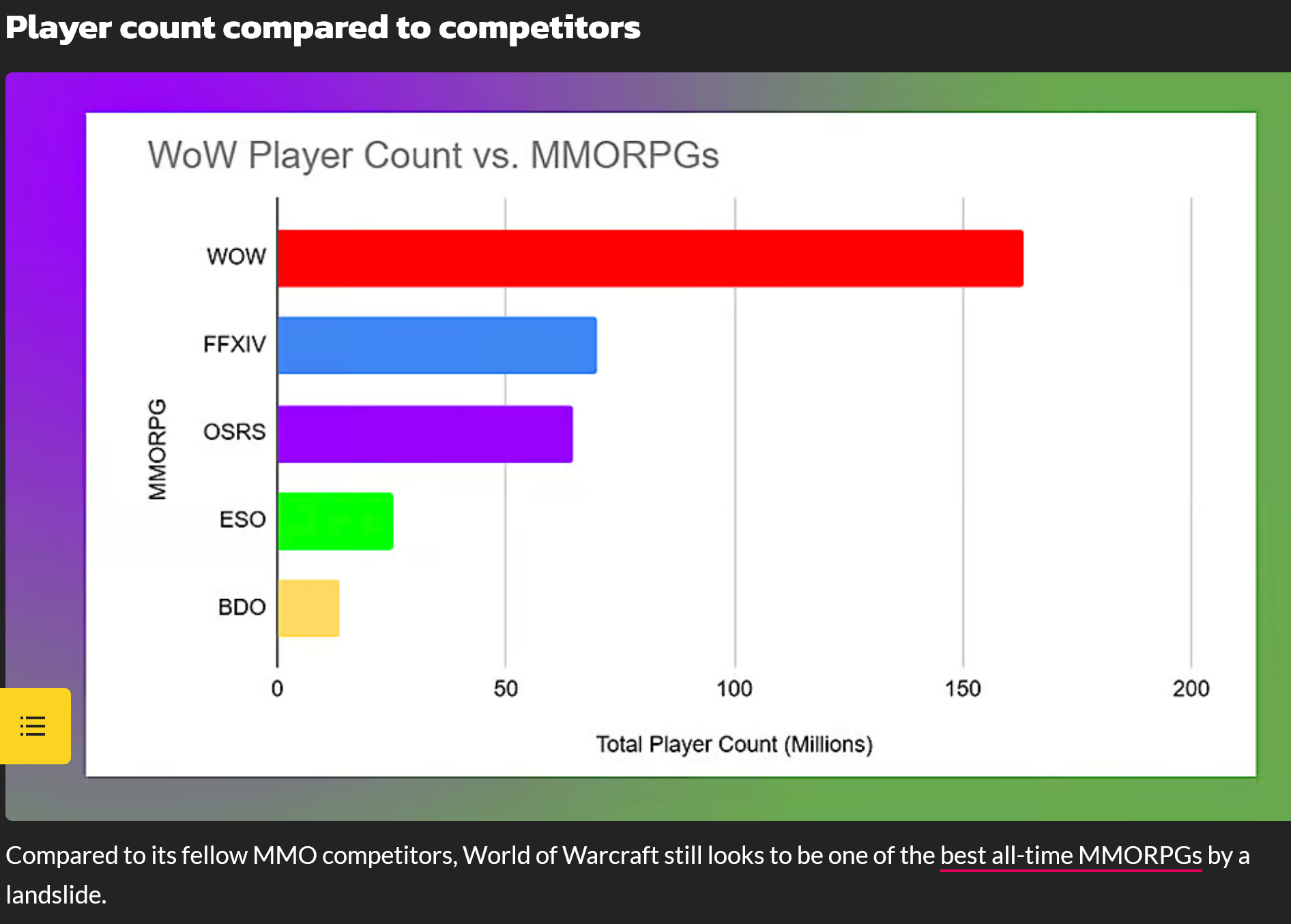 Player count compared to competitors

WoW Player Count vs. MMORPGs

MMORPG

WOW

FFXIV

OSRS

ESO

BDO

0

50

100

150

200

Total Player Count (Millions)

Compared to its fellow MMO competitors, World of Warcraft still looks to be one of the best all-time MMORPGs by a landslide.